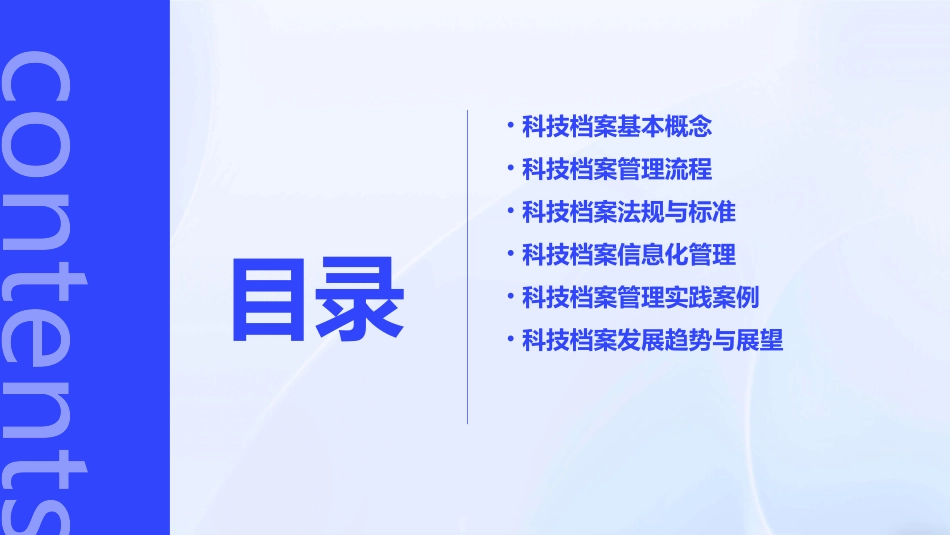 contents

目录

• 科技档案基本概念
• 科技档案管理流程
• 科技档案法规与标准
• 科技档案信息化管理
• 科技档案管理实践案例
• 科技档案发展趋势与展望